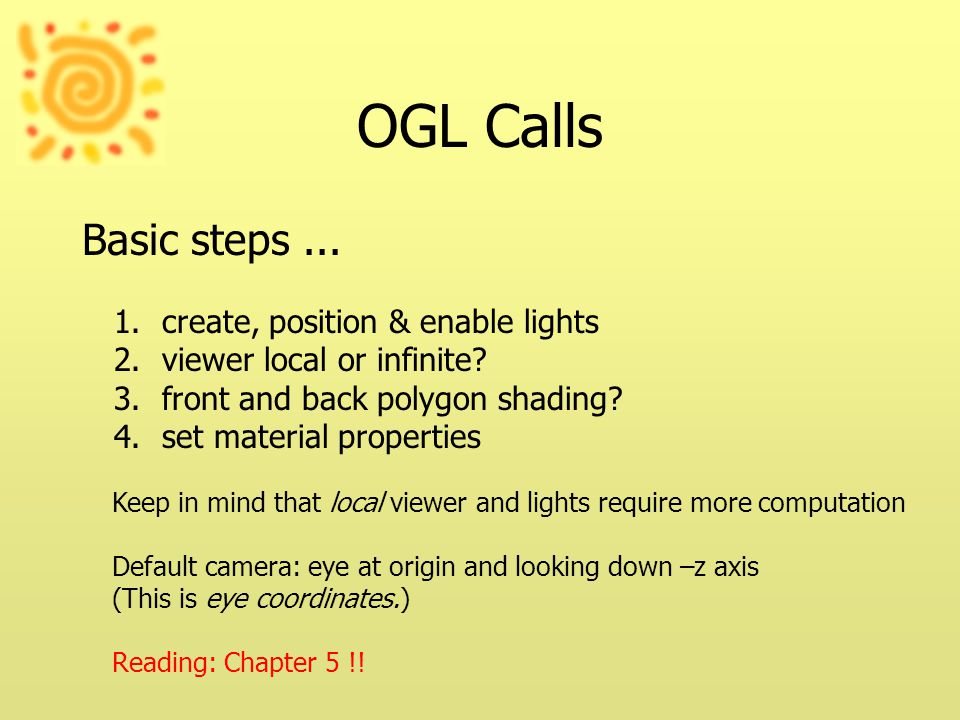 OGL Calls

Basic steps ...

1. create, position & enable lights
2. viewer local or infinite?
3. front and back polygon shading?
4. set material properties

Keep in mind that local viewer and lights require more computation

Default camera: eye at origin and looking down –z axis
(This is eye coordinates.)

Reading: Chapter 5 !!